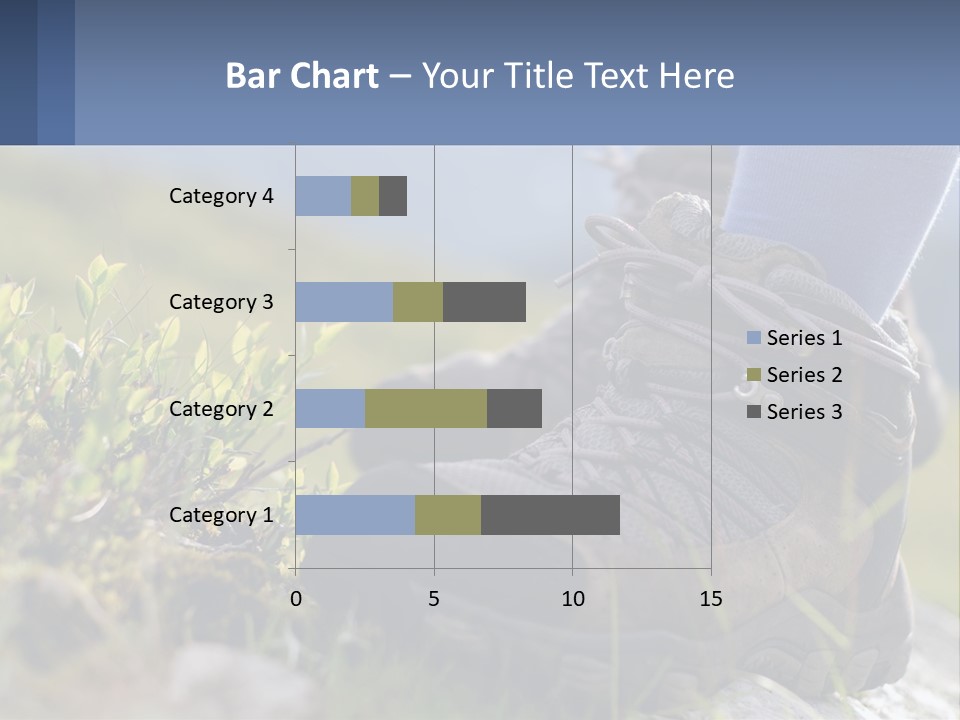 Bar Chart – Your Title Text Here

Category 4
Category 3
Category 2
Category 1

0
5
10
15

Series 1
Series 2
Series 3